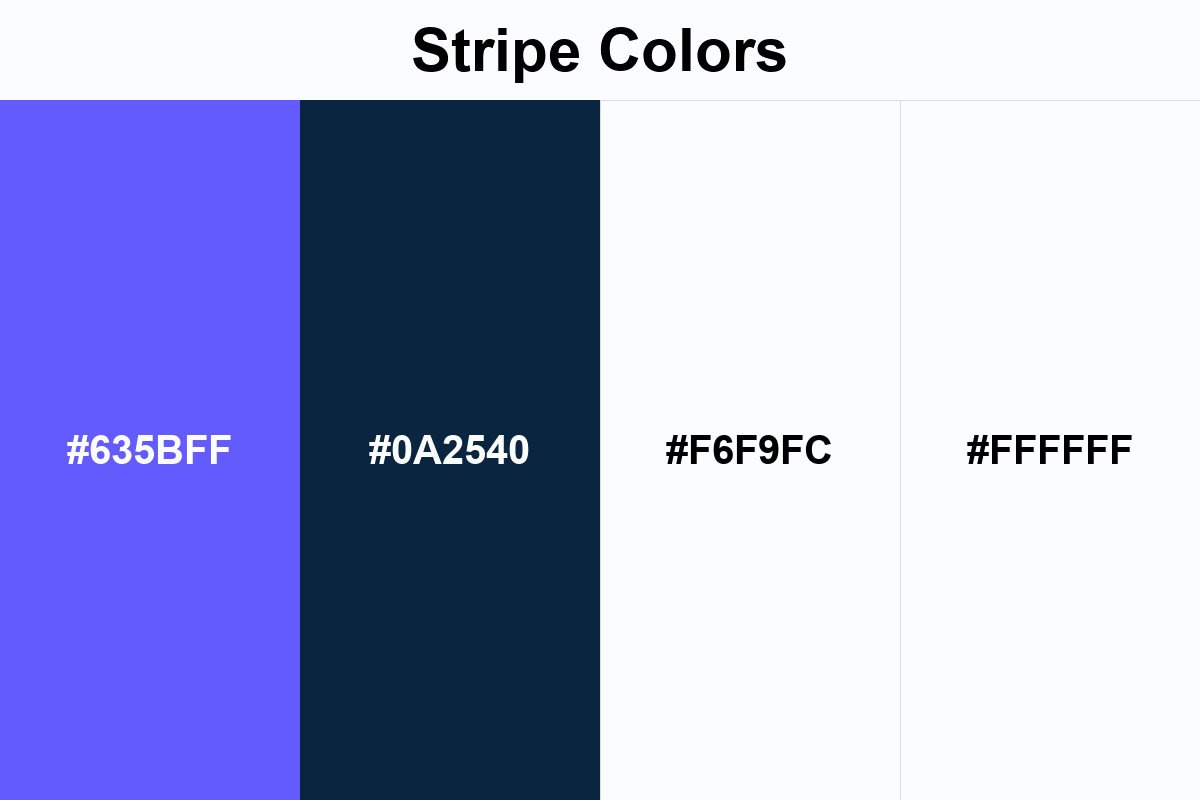 Stripe Colors

#635BFF

#0A2540

#F6F9FC

#FFFFFF